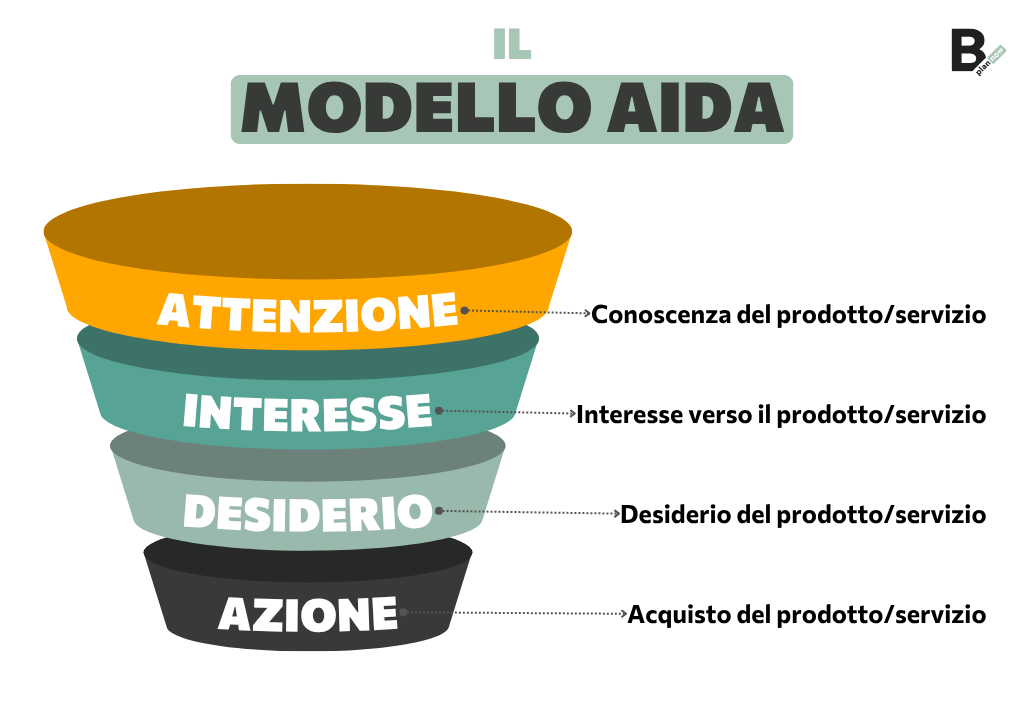 IL
MODELLO AIDA

B plan now

ATTENZIONE
Conoscenza del prodotto/servizio

INTERESSE
Interesse verso il prodotto/servizio

DESIDERIO
Desiderio del prodotto/servizio

AZIONE
Acquisto del prodotto/servizio